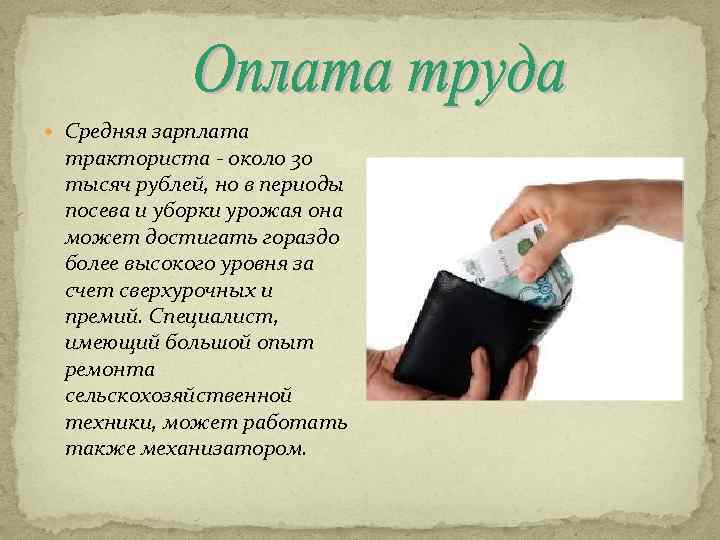 Оплата труда

Средняя зарплата тракториста - около 30 тысяч рублей, но в периоды посева и уборки урожая она может достигать гораздо более высокого уровня за счет сверхурочных и премий. Специалист, имеющий большой опыт ремонта сельскохозяйственной техники, может работать также механизатором.